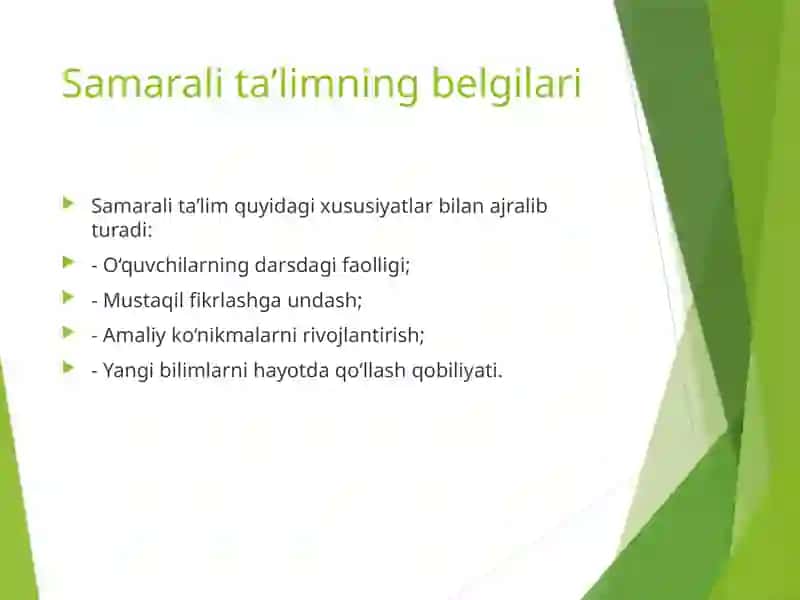 Samarali ta’limning belgilari

Samarali ta’lim quyidagi xususiyatlar bilan ajralib turadi:

- O‘quvchilarning darsdagi faolligi;

- Mustaqil fikrlashga undash;

- Amaliy ko‘nikmalarni rivojlantirish;

- Yangi bilimlarni hayotda qo‘llash qobiliyati.